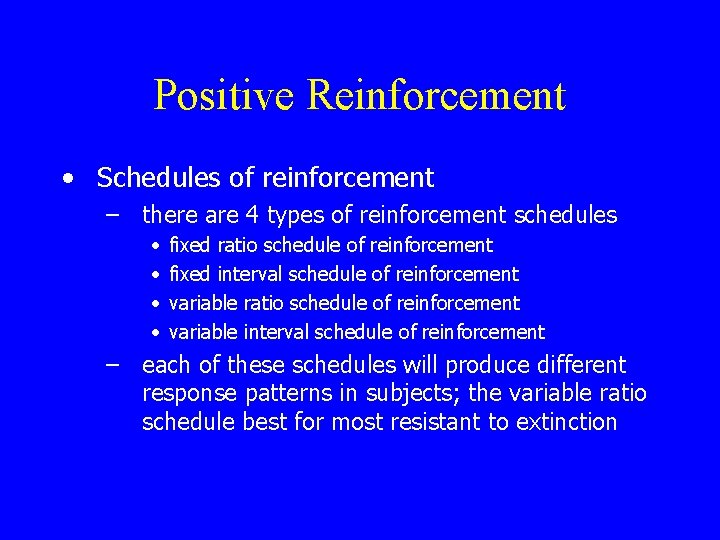 Positive Reinforcement

• Schedules of reinforcement
– there are 4 types of reinforcement schedules
• fixed ratio schedule of reinforcement
• fixed interval schedule of reinforcement
• variable ratio schedule of reinforcement
• variable interval schedule of reinforcement
– each of these schedules will produce different response patterns in subjects; the variable ratio schedule best for most resistant to extinction